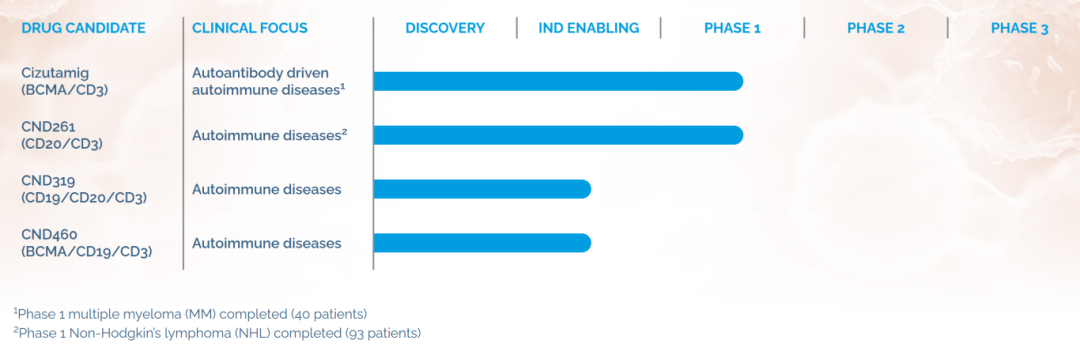 | DRUG CANDIDATE | CLINICAL FOCUS | DISCOVERY | IND ENABLING | PHASE 1 | PHASE 2 | PHASE 3 |
|---|---|---|---|---|---|---|
| Cizutamig (BCMA/CD3) | Autoantibody driven autoimmune diseases$^1$ | | | | | |
| CND261 (CD20/CD3) | Autoimmune diseases$^2$ | | | | | |
| CND319 (CD19/CD20/CD3) | Autoimmune diseases | | | | | |
| CND460 (BCMA/CD19/CD3) | Autoimmune diseases | | | | | |

$^1$Phase 1 multiple myeloma (MM) completed (40 patients)
$^2$Phase 1 Non-Hodgkin's lymphoma (NHL) completed (93 patients)